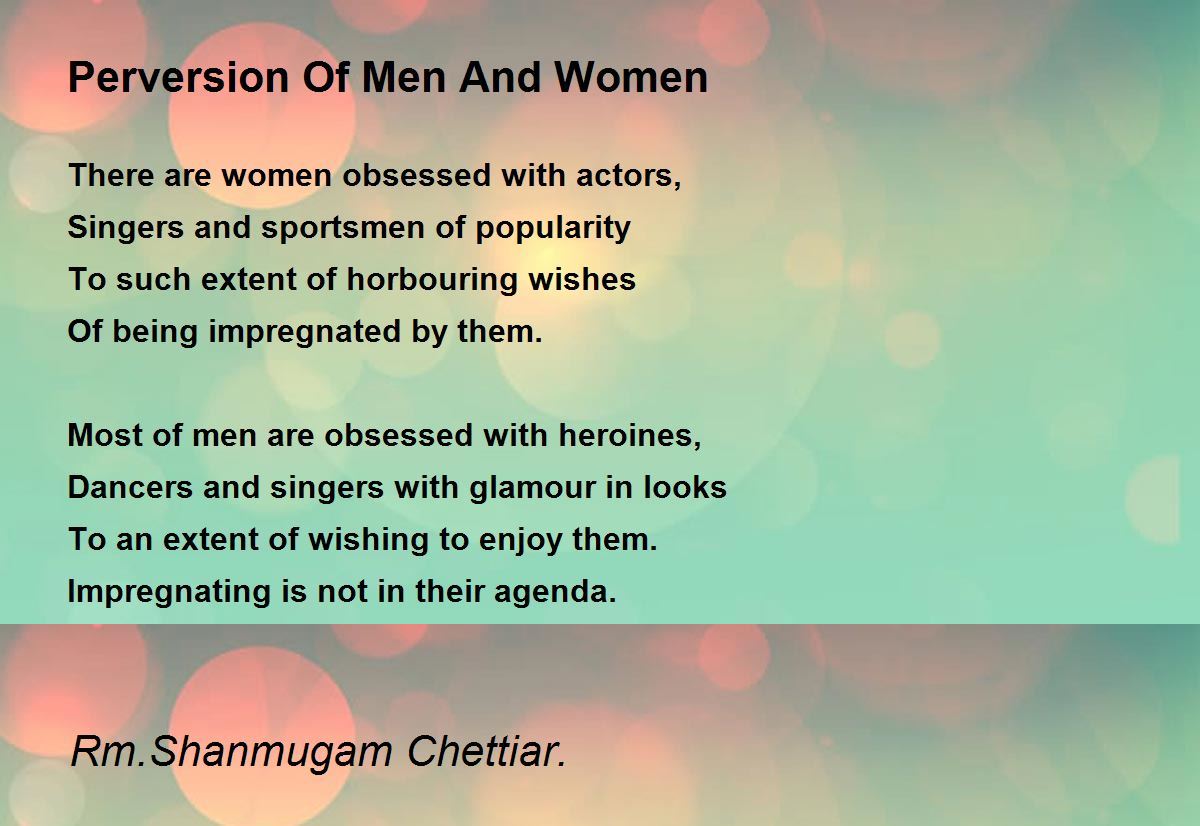 Perversion Of Men And Women

There are women obsessed with actors,
Singers and sportsmen of popularity
To such extent of horbouring wishes
Of being impregnated by them.

Most of men are obsessed with heroines,
Dancers and singers with glamour in looks
To an extent of wishing to enjoy them.
Impregnating is not in their agenda.

Rm.Shanmugam Chettiar.